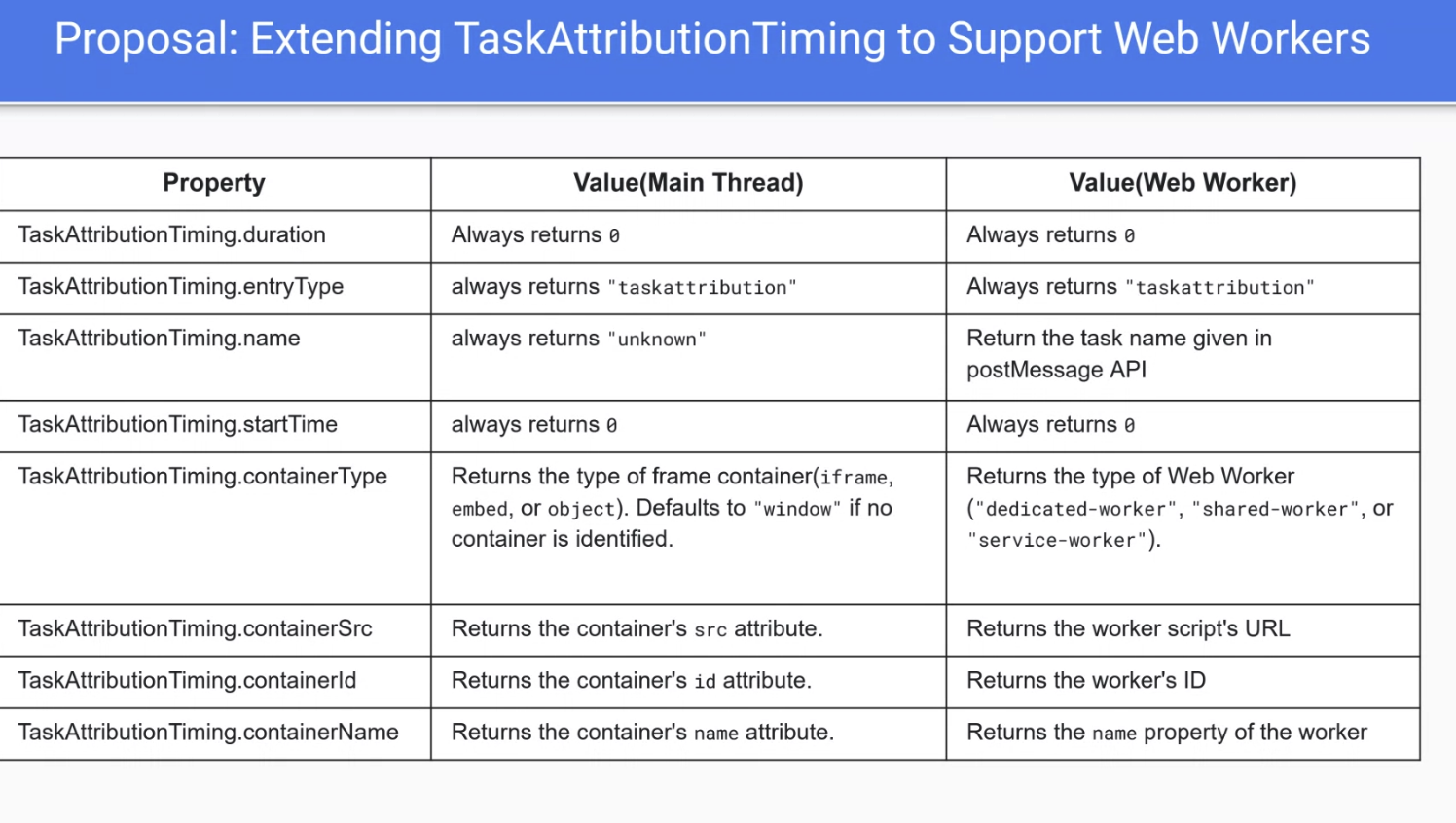 Proposal: Extending TaskAttributionTiming to Support Web Workers

| Property | Value(Main Thread) | Value(Web Worker) |
|---|---|---|
| TaskAttributionTiming.duration | Always returns 0 | Always returns 0 |
| TaskAttributionTiming.entryType | always returns "taskattribution" | Always returns "taskattribution" |
| TaskAttributionTiming.name | always returns "unknown" | Return the task name given in postMessage API |
| TaskAttributionTiming.startTime | always returns 0 | Always returns 0 |
| TaskAttributionTiming.containerType | Returns the type of frame container(iframe, embed, or object). Defaults to "window" if no container is identified. | Returns the type of Web Worker ("dedicated-worker", "shared-worker", or "service-worker"). |
| TaskAttributionTiming.containerSrc | Returns the container's src attribute. | Returns the worker script's URL |
| TaskAttributionTiming.containerId | Returns the container's id attribute. | Returns the worker's ID |
| TaskAttributionTiming.containerName | Returns the container's name attribute. | Returns the name property of the worker |